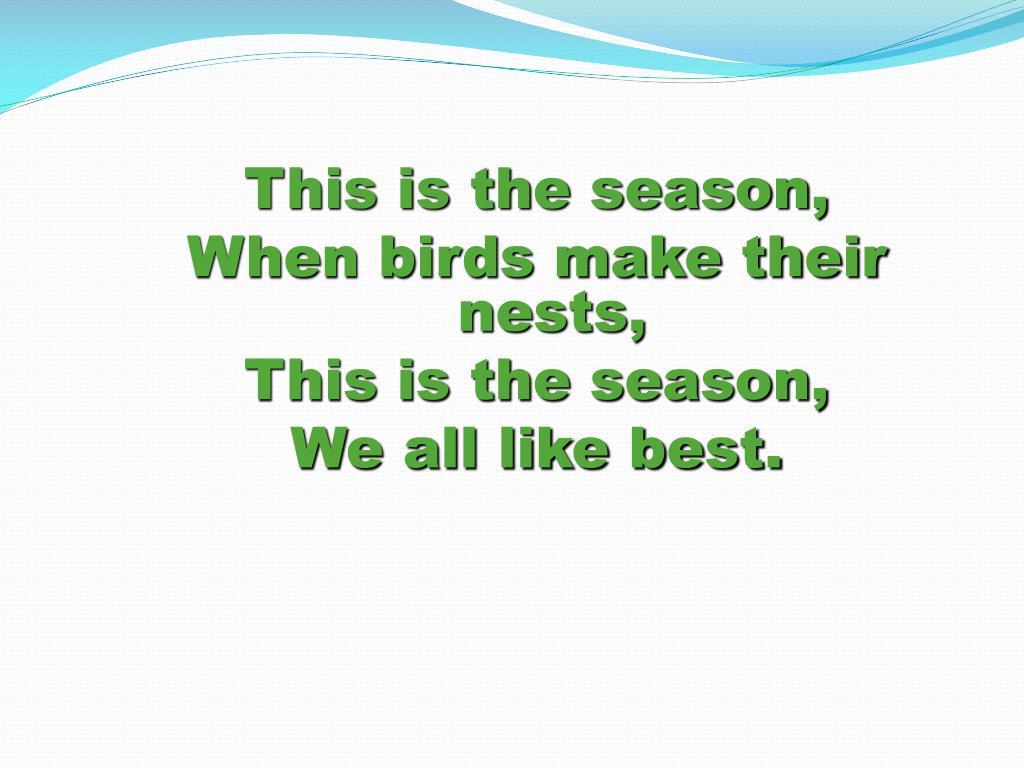 This is the season,
When birds make their nests,
This is the season,
We all like best.